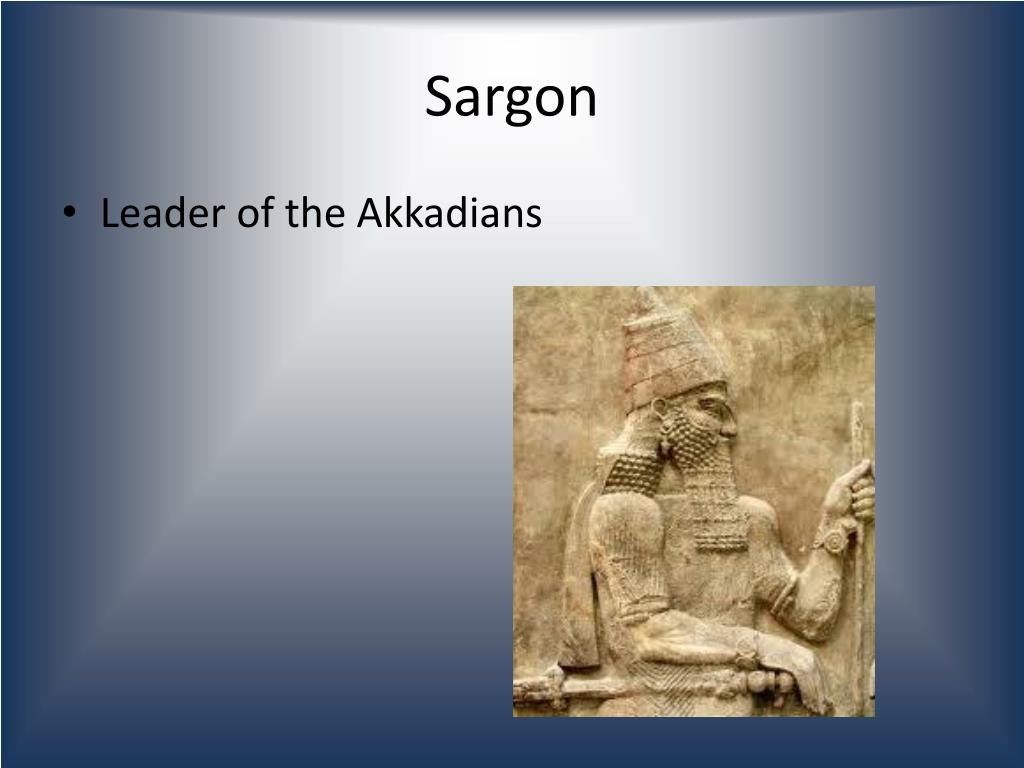 Sargon

• Leader of the Akkadians